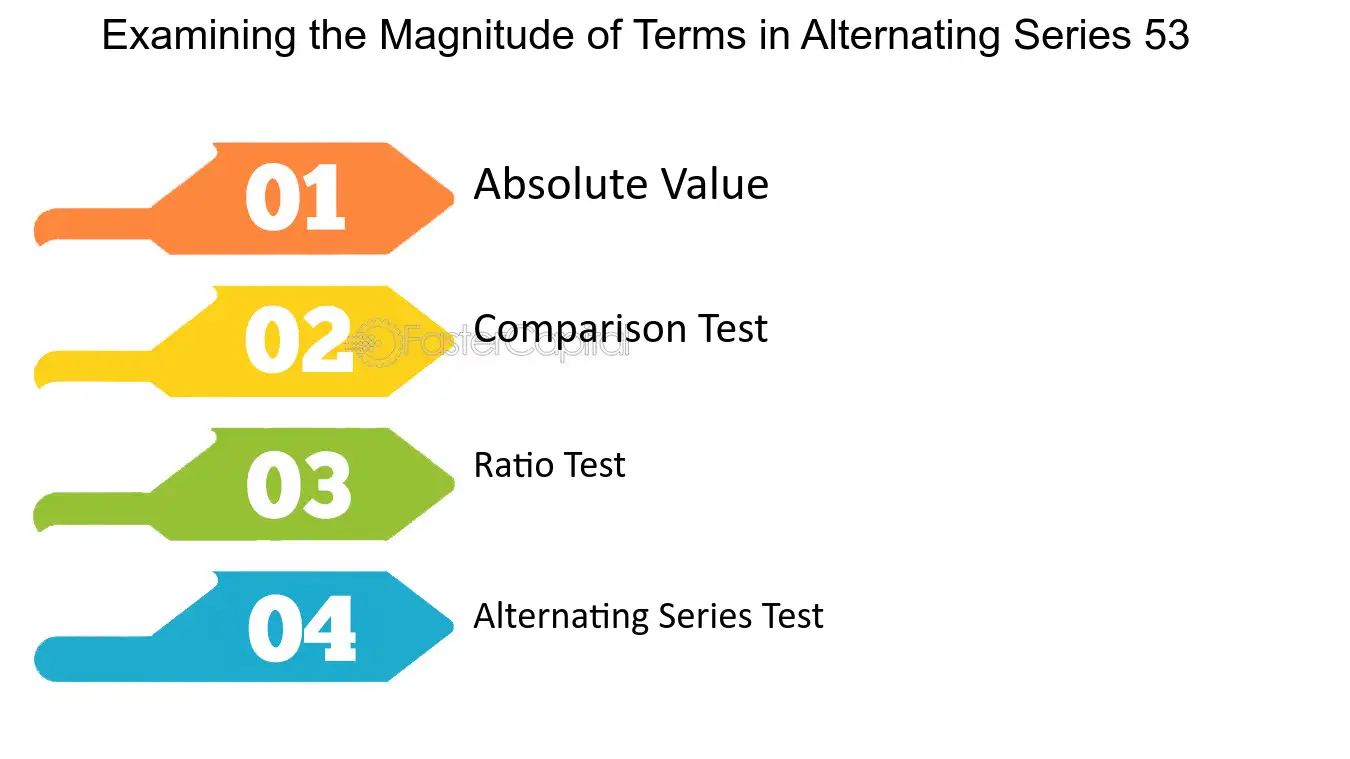 Examining the Magnitude of Terms in Alternating Series 53

01
Absolute Value

02
Comparison Test

03
Ratio Test

04
Alternating Series Test

FasterCapital